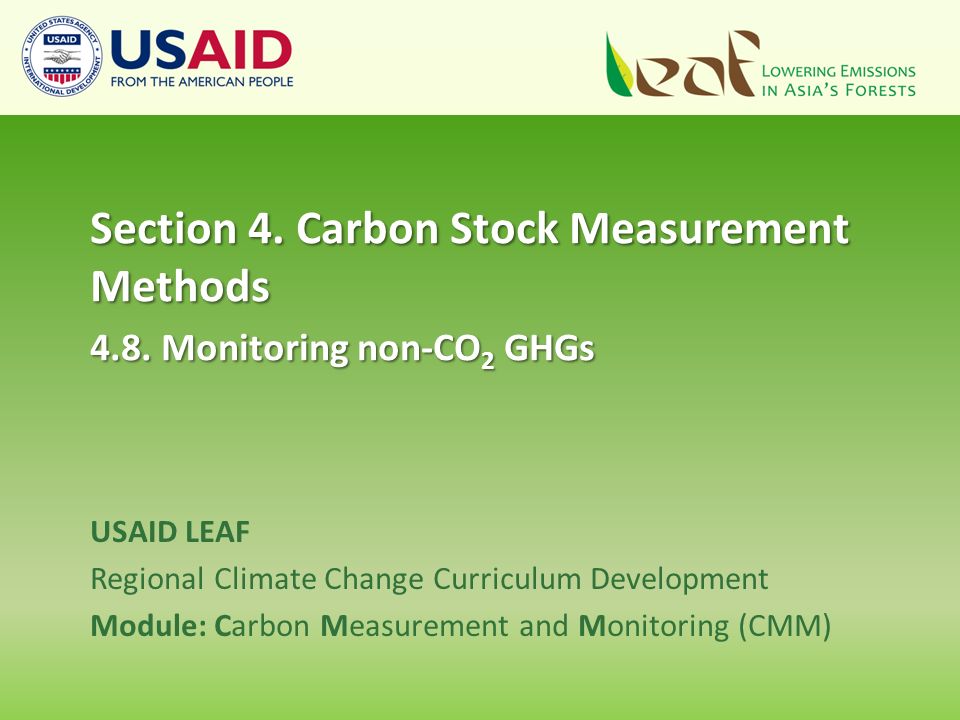 UNITED STATES AGENCY INTERNATIONAL DEVELOPMENT USAID

USAID
FROM THE AMERICAN PEOPLE

leaf LOWERING EMISSIONS IN ASIA'S FORESTS

Section 4. Carbon Stock Measurement Methods

4.8. Monitoring non-$CO_2$ GHGs

USAID LEAF
Regional Climate Change Curriculum Development
Module: Carbon Measurement and Monitoring (CMM)